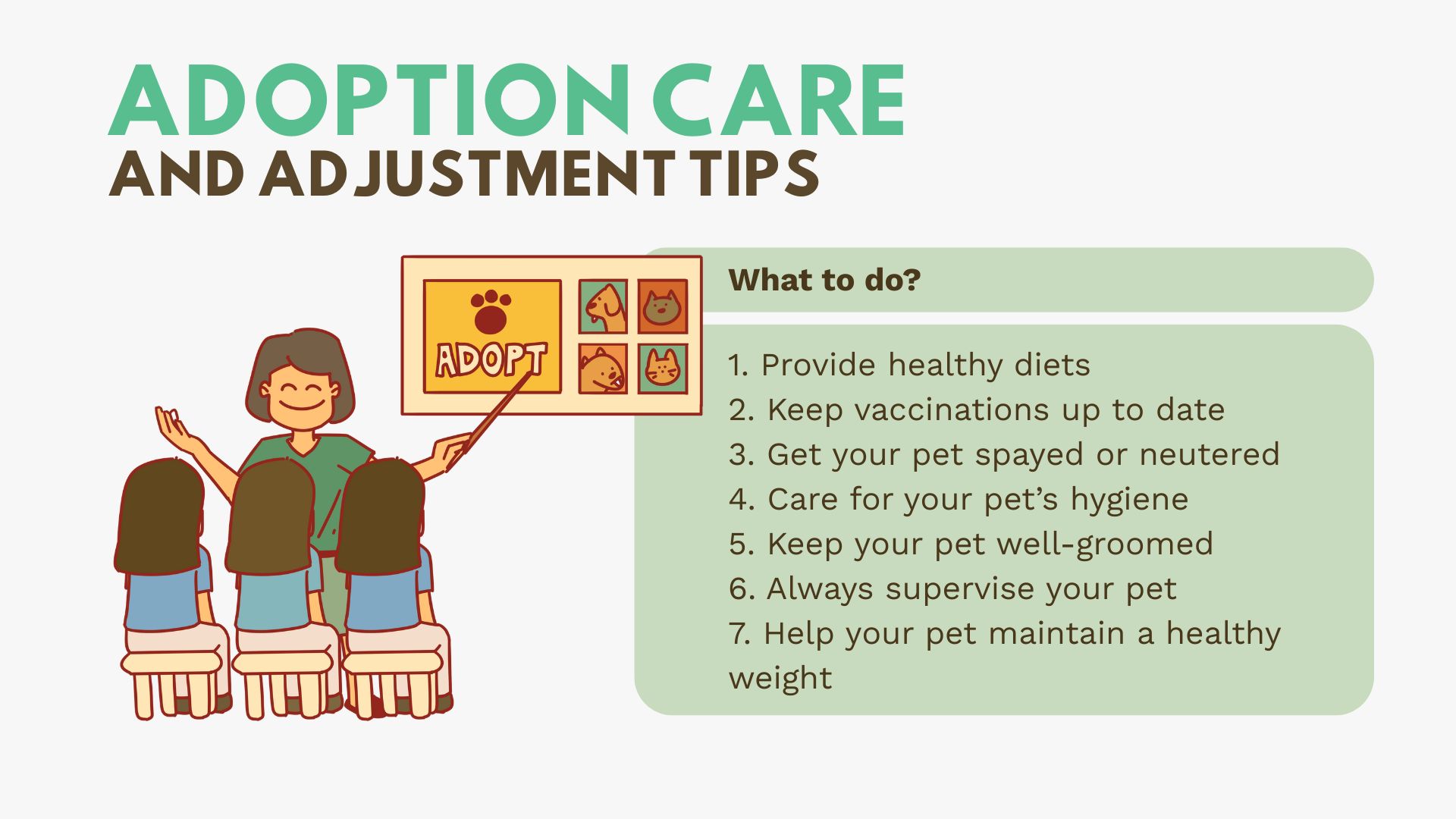 ADOPTION CARE
AND ADJUSTMENT TIPS

ADOPT

What to do?

1. Provide healthy diets
2. Keep vaccinations up to date
3. Get your pet spayed or neutered
4. Care for your pet's hygiene
5. Keep your pet well-groomed
6. Always supervise your pet
7. Help your pet maintain a healthy weight